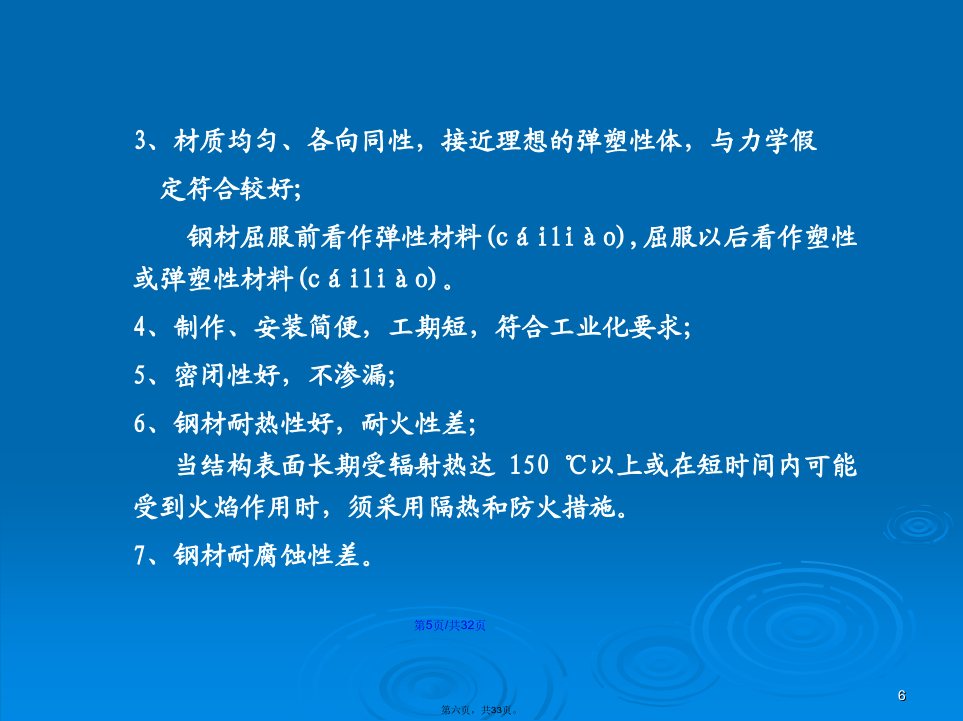 3、材质均匀、各向同性，接近理想的弹塑性体，与力学假定符合较好;

钢材屈服前看作弹性材料(cáiliào),屈服以后看作塑性或弹塑性材料(cáiliào)。

4、制作、安装简便，工期短，符合工业化要求;

5、密闭性好，不渗漏;

6、钢材耐热性好，耐火性差;

当结构表面长期受辐射热达 150 ℃以上或在短时间内可能受到火焰作用时，须采用隔热和防火措施。

7、钢材耐腐蚀性差。

第5页/共32页

6

第六页，共33页。